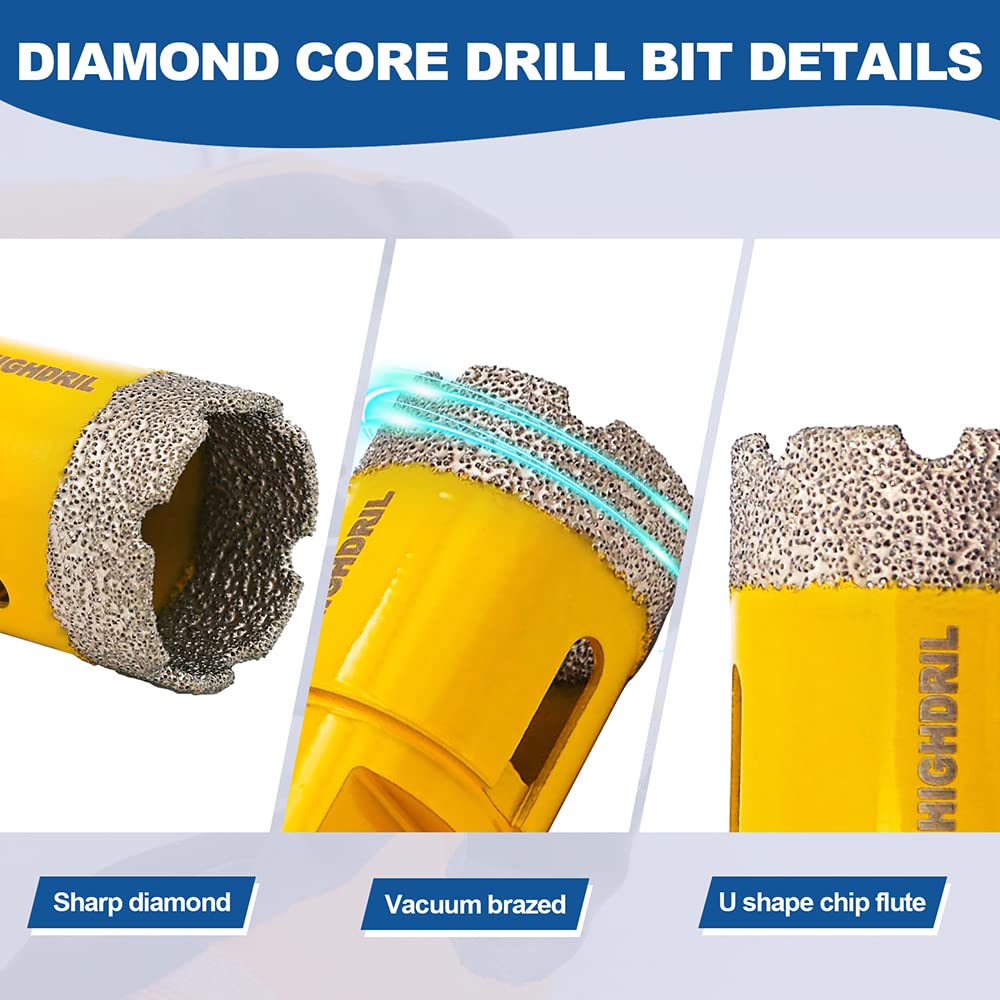 DIAMOND CORE DRILL BIT DETAILS

HIGHDRIL

HIGHDRIL

HIGHDRIL

Sharp diamond

Vacuum brazed

U shape chip flute